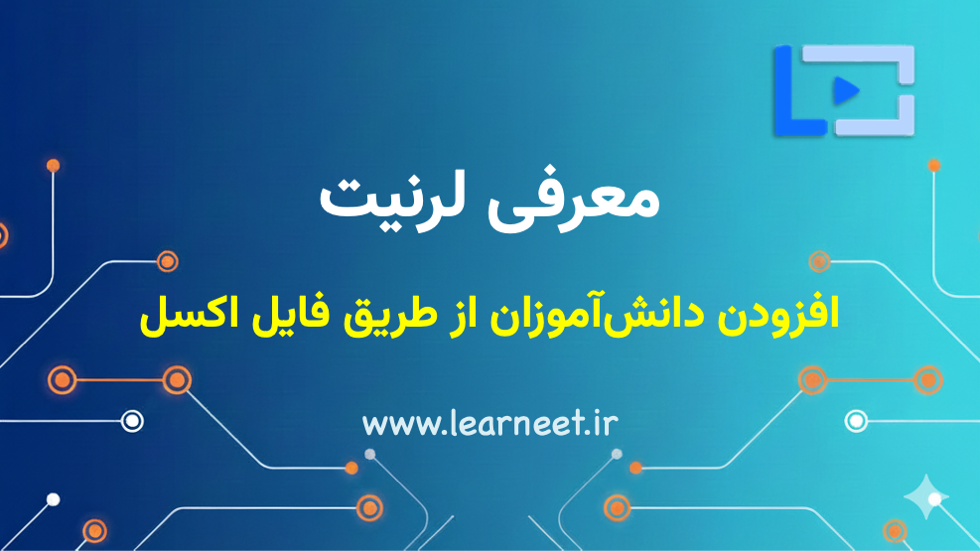 معرفی لرنیت

افزودن دانش‌آموزان از طریق فایل اکسل

www.learneet.ir